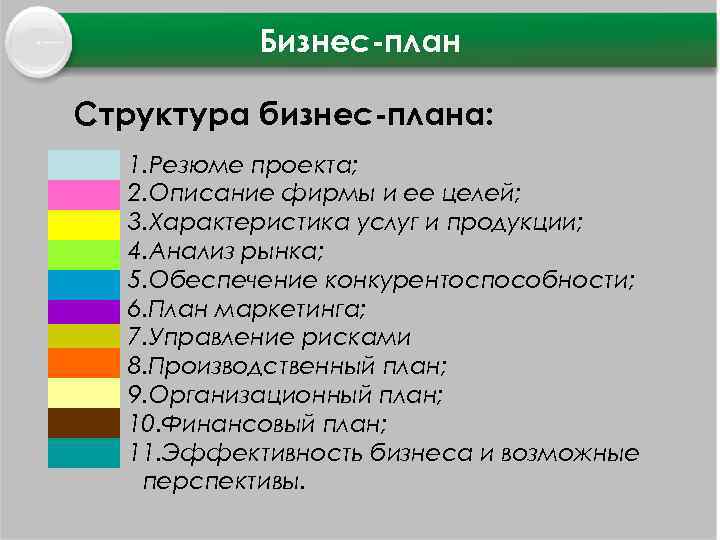 Бизнес-план

Структура бизнес-плана:

1.Резюме проекта;
2.Описание фирмы и ее целей;
3.Характеристика услуг и продукции;
4.Анализ рынка;
5.Обеспечение конкурентоспособности;
6.План маркетинга;
7.Управление рисками
8.Производственный план;
9.Организационный план;
10.Финансовый план;
11.Эффективность бизнеса и возможные перспективы.